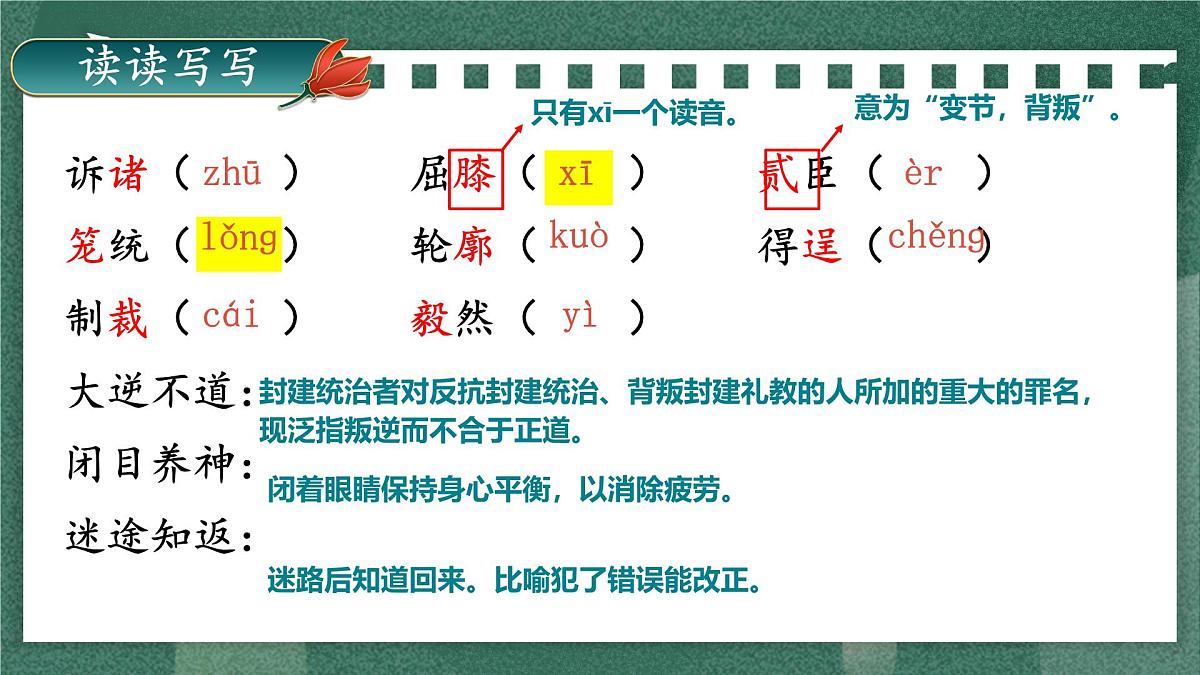 读读写写

只有xī一个读音。

意为“变节，背叛”。

诉诸（zhū）　屈膝（xī）　贰臣（èr）

笼统（lǒng）　轮廓（kuò）　得逞（chěng）

制裁（cái）　毅然（yì）

大逆不道：封建统治者对反抗封建统治、背叛封建礼教的人所加的重大的罪名，现泛指叛逆而不合于正道。

闭目养神：闭着眼睛保持身心平衡，以消除疲劳。

迷途知返：迷路后知道回来。比喻犯了错误能改正。